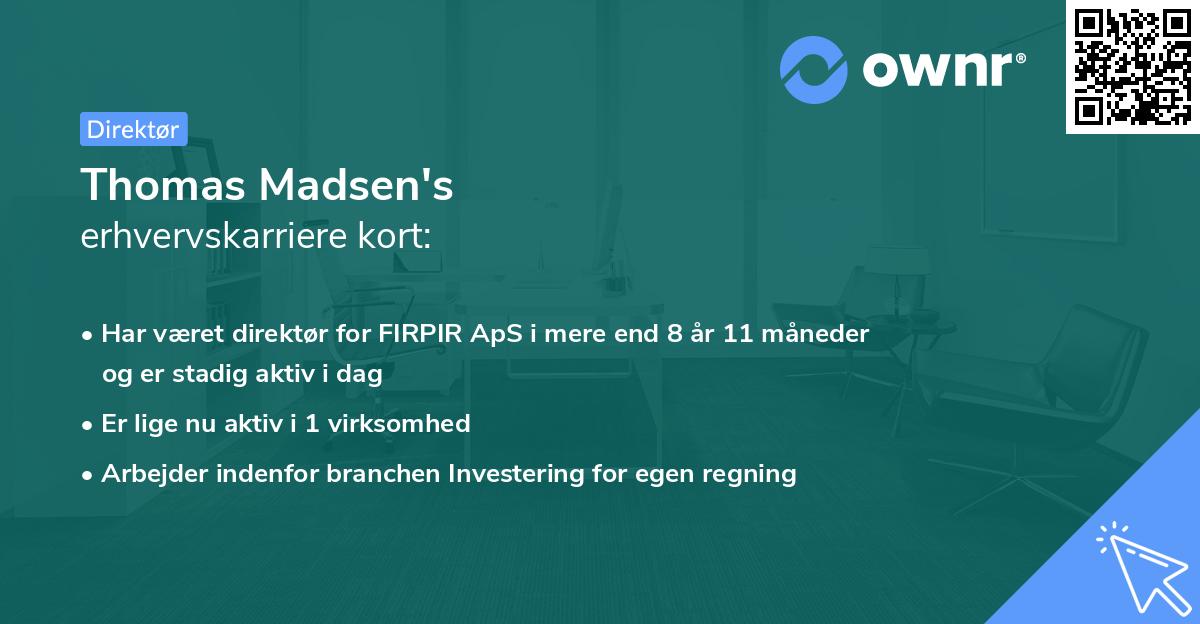 ownr®

Direktør

Thomas Madsen's
erhvervskarriere kort:

• Har været direktør for FIRPIR ApS i mere end 8 år 11 måneder og er stadig aktiv i dag
• Er lige nu aktiv i 1 virksomhed
• Arbejder indenfor branchen Investering for egen regning